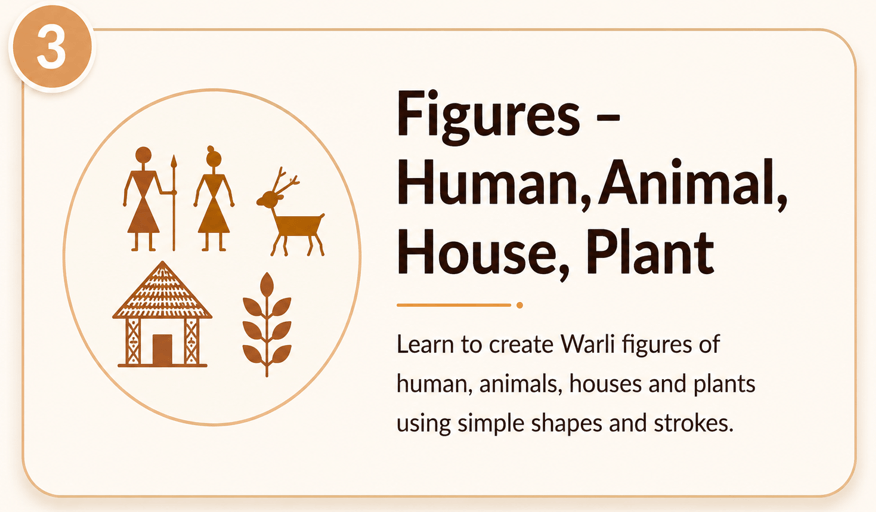 3

Figures – Human, Animal, House, Plant

Learn to create Warli figures of human, animals, houses and plants using simple shapes and strokes.